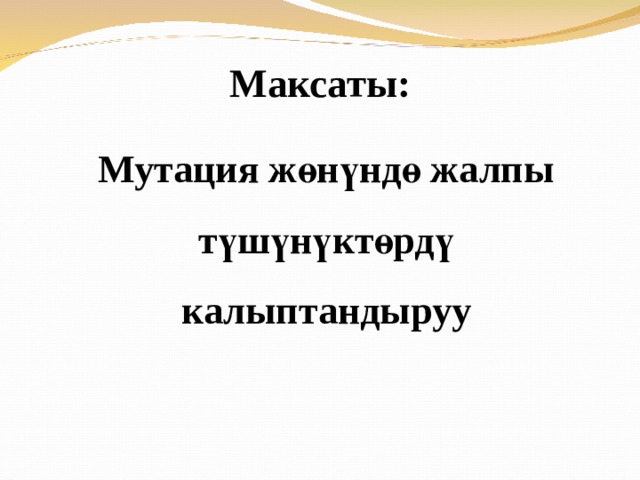 Максаты:

Мутация жөнүндө жалпы түшүнүктөрдү калыптандыруу